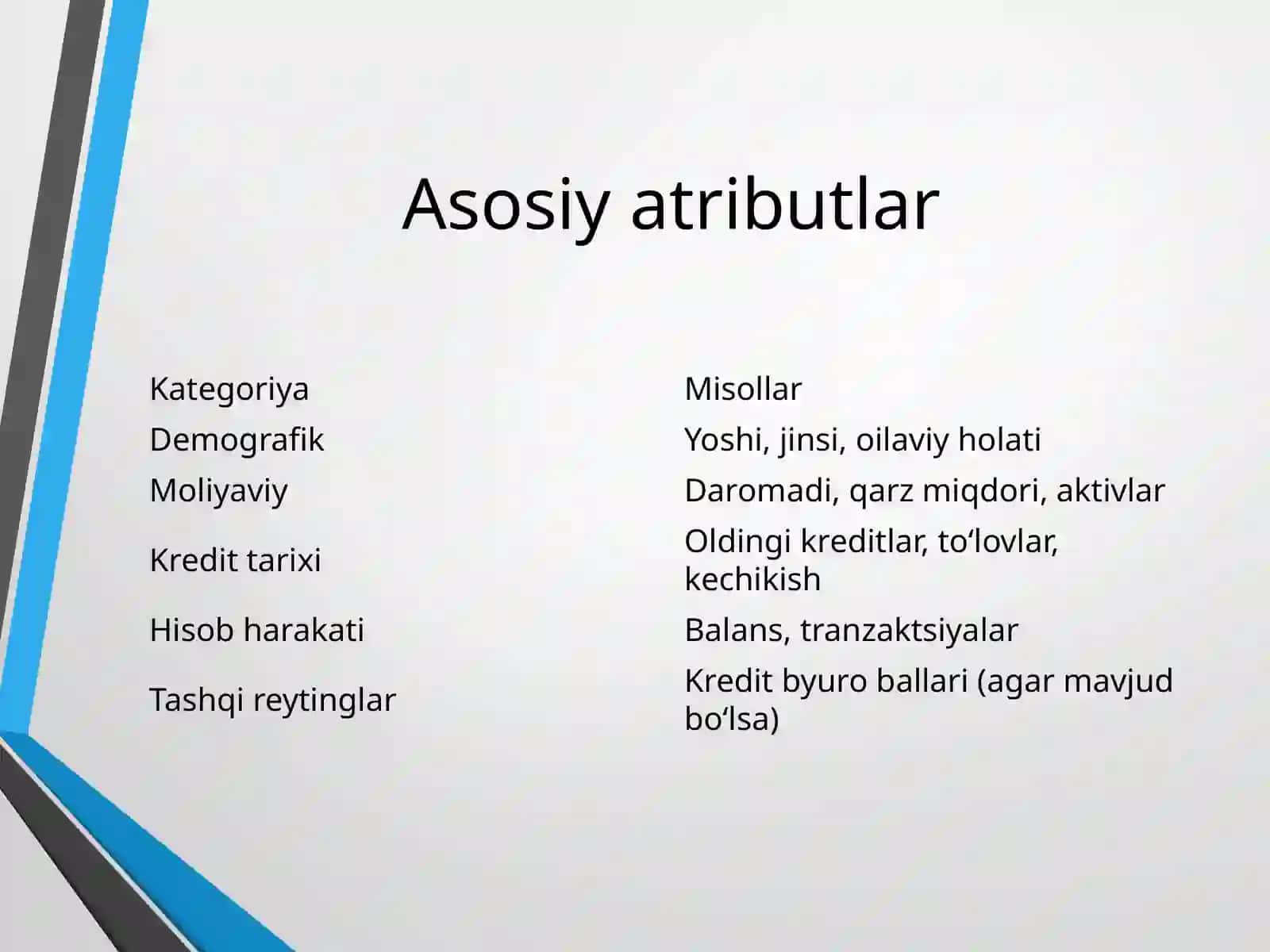 Asosiy atributlar

| Kategoriya | Misollar |
|---|---|
| Demografik | Yoshi, jinsi, oilaviy holati |
| Moliyaviy | Daromadi, qarz miqdori, aktivlar |
| Kredit tarixi | Oldingi kreditlar, to‘lovlar, kechikish |
| Hisob harakati | Balans, tranzaktsiyalar |
| Tashqi reytinglar | Kredit byuro ballari (agar mavjud bo‘lsa) |